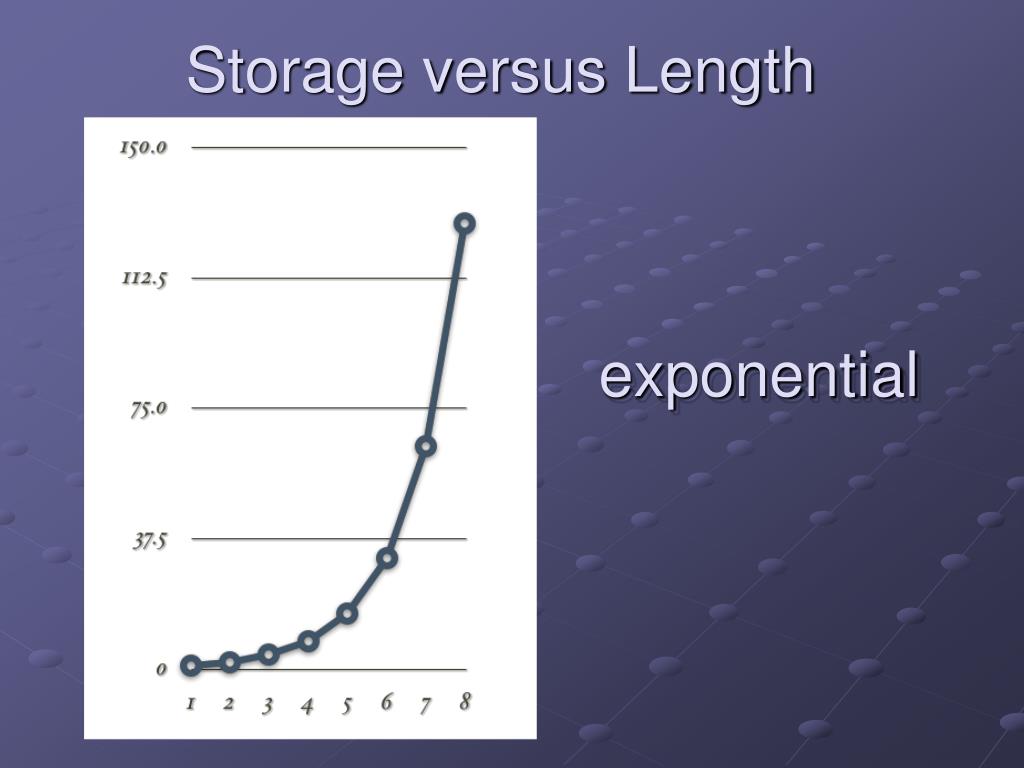 Storage versus Length

150.0
112.5
75.0
37.5
0
1 2 3 4 5 6 7 8

exponential